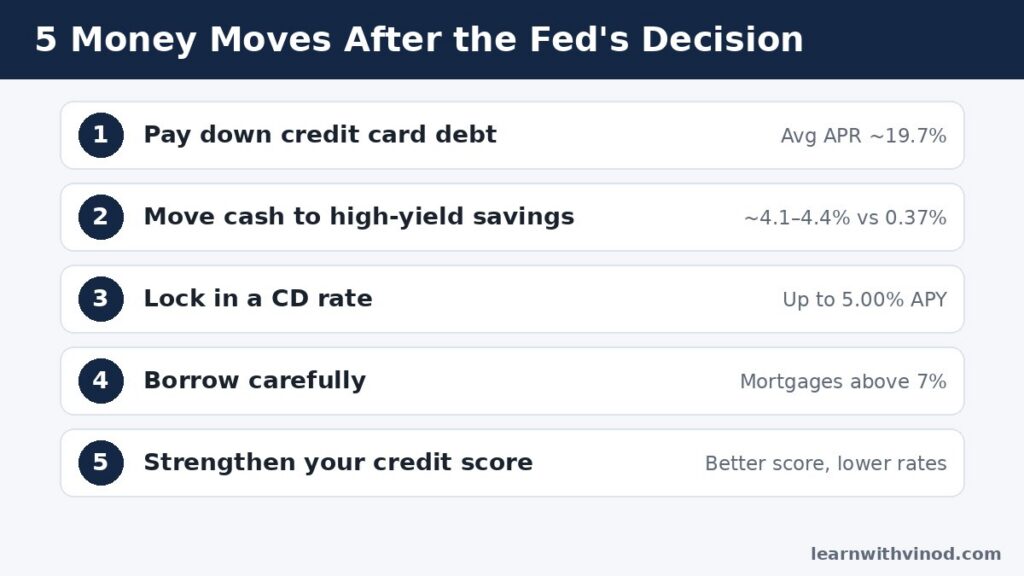 5 Money Moves After the Fed's Decision

1 Pay down credit card debt Avg APR ~19.7%

2 Move cash to high-yield savings ~4.1–4.4% vs 0.37%

3 Lock in a CD rate Up to 5.00% APY

4 Borrow carefully Mortgages above 7%

5 Strengthen your credit score Better score, lower rates

learnwithvinod.com